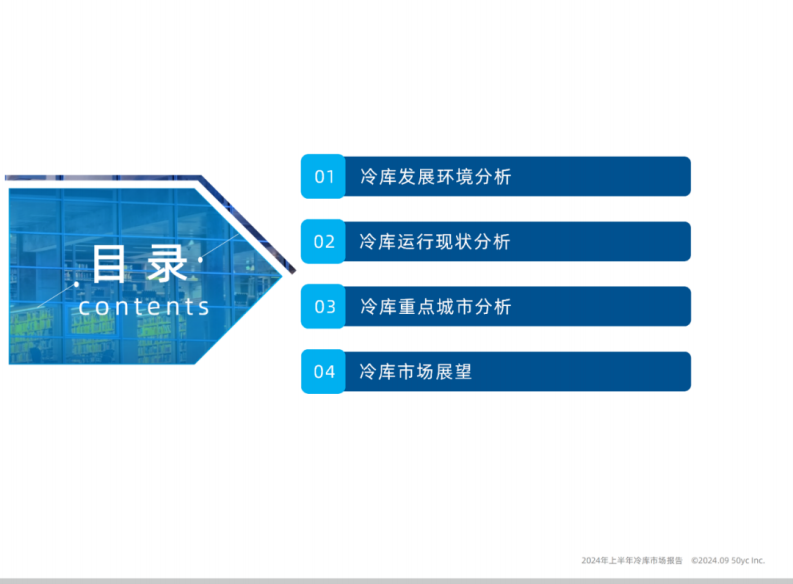 目录
contents

01 冷库发展环境分析

02 冷库运行现状分析

03 冷库重点城市分析

04 冷库市场展望

2024年上半年冷库市场报告 ©2024.09 50yc Inc.